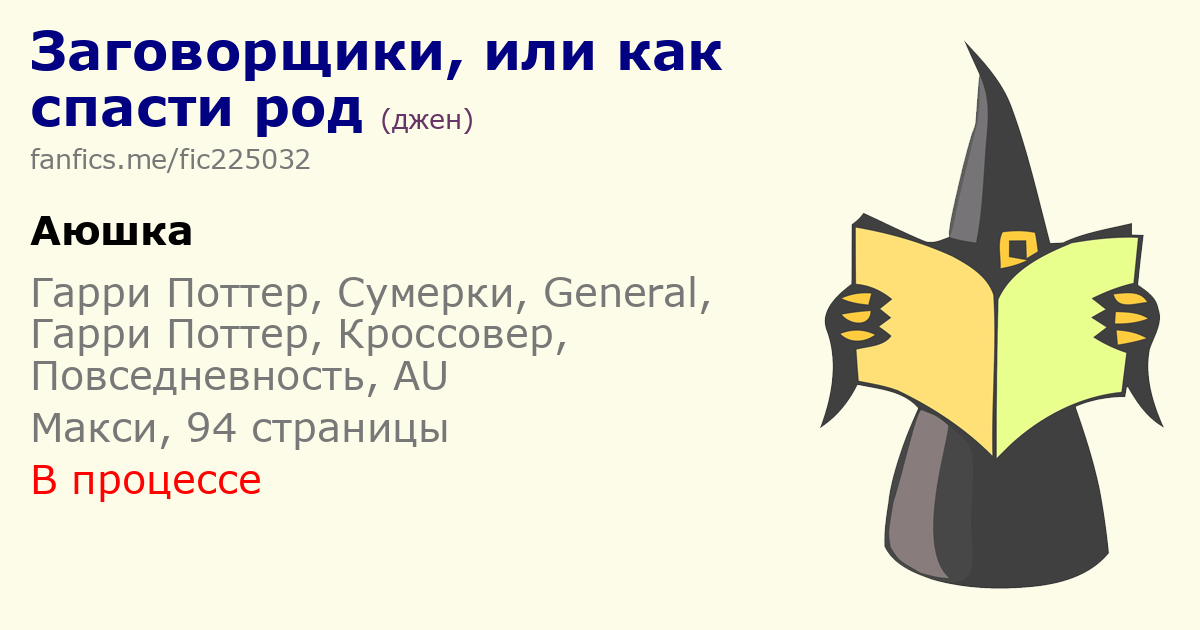 Заговорщики, или как спасти род (джен)
fanfics.me/fic225032

Аюшка

Гарри Поттер, Сумерки, General, Гарри Поттер, Кроссовер, Повседневность, AU

Макси, 94 страницы

В процессе